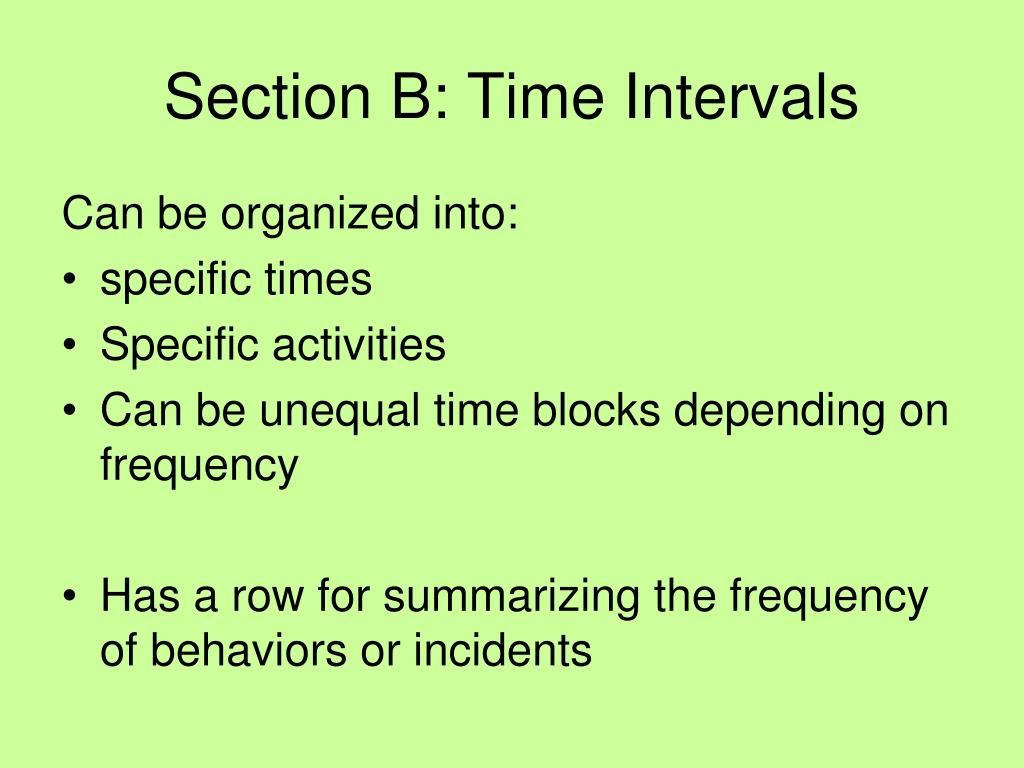 Section B: Time Intervals

Can be organized into:
• specific times
• Specific activities
• Can be unequal time blocks depending on frequency

• Has a row for summarizing the frequency of behaviors or incidents